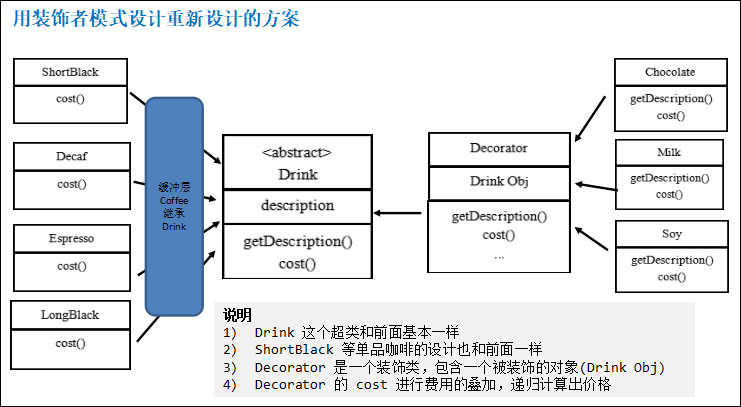 用装饰者模式设计重新设计的方案

ShortBlack
cost()

Decaf
cost()

Espresso
cost()

LongBlack
cost()

缓冲层
Coffee
继承
Drink

<abstract>
Drink
description
getDescription()
cost()

Decorator
Drink Obj
getDescription()
cost()
...

Chocolate
getDescription()
cost()

Milk
getDescription()
cost()

Soy
getDescription()
cost()

说明
1) Drink 这个超类和前面基本一样
2) ShortBlack 等单品咖啡的设计也和前面一样
3) Decorator 是一个装饰类，包含一个被装饰的对象(Drink Obj)
4) Decorator 的 cost 进行费用的叠加，递归计算出价格